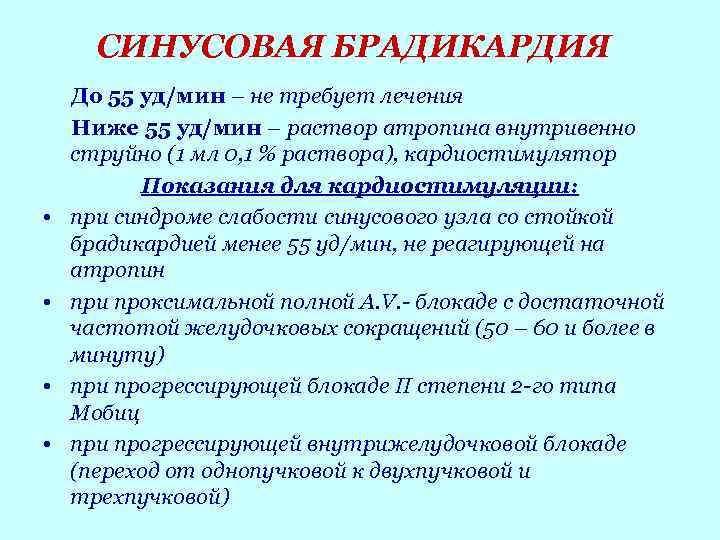 СИНУСОВАЯ БРАДИКАРДИЯ

До 55 уд/мин – не требует лечения

Ниже 55 уд/мин – раствор атропина внутривенно струйно (1 мл 0,1 % раствора), кардиостимулятор

Показания для кардиостимуляции:

• при синдроме слабости синусового узла со стойкой брадикардией менее 55 уд/мин, не реагирующей на атропин
• при проксимальной полной A.V.- блокаде с достаточной частотой желудочковых сокращений (50 – 60 и более в минуту)
• при прогрессирующей блокаде II степени 2-го типа Мобиц
• при прогрессирующей внутрижелудочковой блокаде (переход от однопучковой к двухпучковой и трехпучковой)